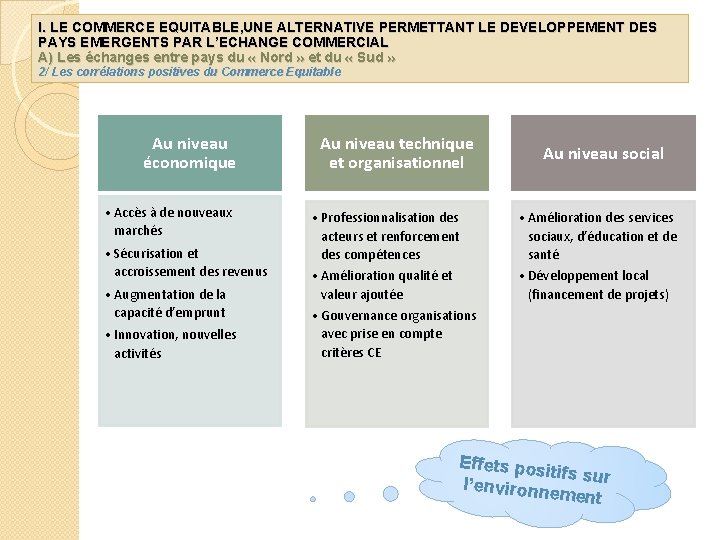 I. LE COMMERCE EQUITABLE,UNE ALTERNATIVE PERMETTANT LE DEVELOPPEMENT DES PAYS EMERGENTS PAR L'ECHANGE COMMERCIAL
A) Les échanges entre pays du « Nord » et du « Sud »
2/ Les corrélations positives du Commerce Equitable

Au niveau économique

• Accès à de nouveaux marchés
• Sécurisation et accroissement des revenus
• Augmentation de la capacité d'emprunt
• Innovation, nouvelles activités

Au niveau technique et organisationnel

• Professionnalisation des acteurs et renforcement des compétences
• Amélioration qualité et valeur ajoutée
• Gouvernance organisations avec prise en compte critères CE

Au niveau social

• Amélioration des services sociaux, d'éducation et de santé
• Développement local (financement de projets)

Effets positifs sur l'environnement